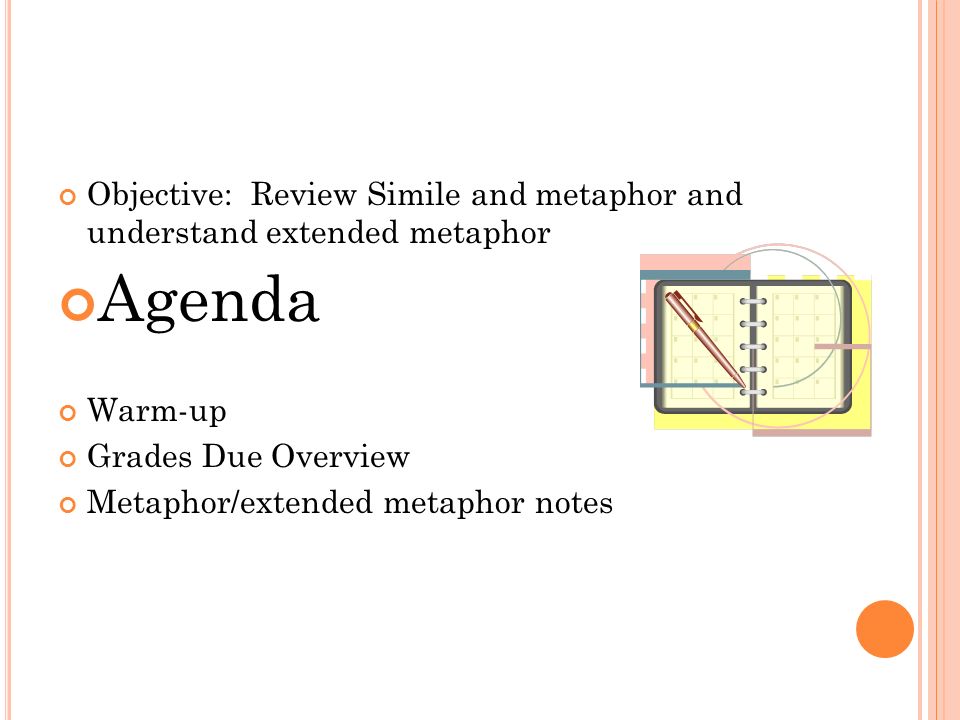 Objective: Review Simile and metaphor and understand extended metaphor

Agenda

Warm-up

Grades Due Overview

Metaphor/extended metaphor notes